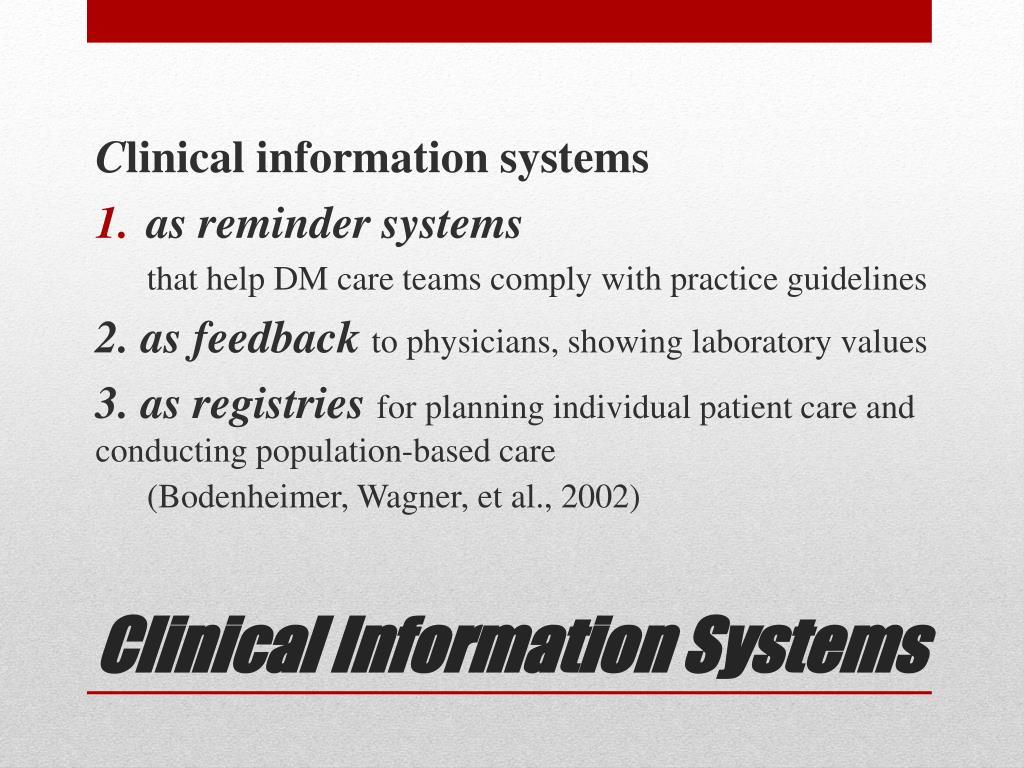 Clinical information systems

1. as reminder systems

that help DM care teams comply with practice guidelines

2. as feedback to physicians, showing laboratory values

3. as registries for planning individual patient care and conducting population-based care

(Bodenheimer, Wagner, et al., 2002)

Clinical Information Systems